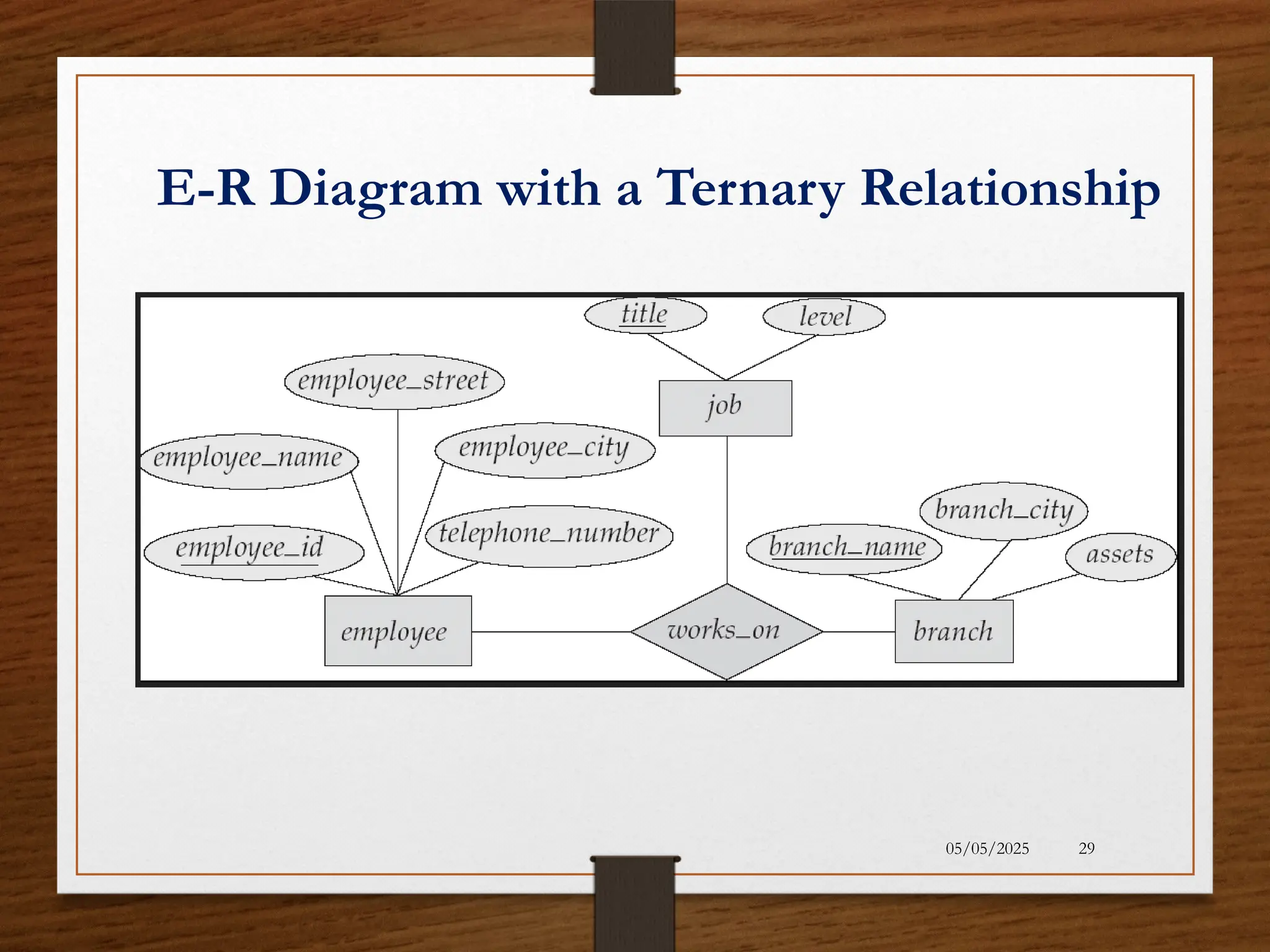 E-R Diagram with a Ternary Relationship

title

level

employee_street

job

employee_name

employee_city

branch_city

employee_id

telephone_number

branch_name

assets

employee

works_on

branch

05/05/2025

29